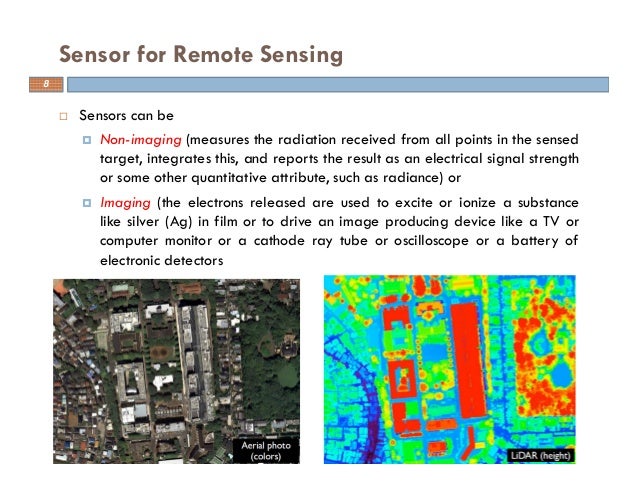 Sensor for Remote Sensing

8

Sensors can be

Non-imaging (measures the radiation received from all points in the sensed target, integrates this, and reports the result as an electrical signal strength or some other quantitative attribute, such as radiance) or

Imaging (the electrons released are used to excite or ionize a substance like silver (Ag) in film or to drive an image producing device like a TV or computer monitor or a cathode ray tube or oscilloscope or a battery of electronic detectors

Aerial photo (colors)

LiDAR (height)